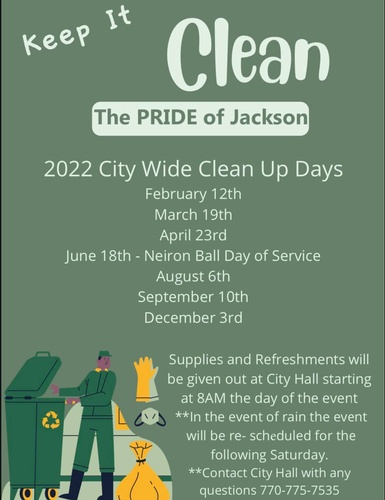 Keep It Clean

The PRIDE of Jackson

2022 City Wide Clean Up Days
February 12th
March 19th
April 23rd
June 18th - Neiron Ball Day of Service
August 6th
September 10th
December 3rd

Supplies and Refreshments will be given out at City Hall starting at 8AM the day of the event
**In the event of rain the event will be re- scheduled for the following Saturday.
**Contact City Hall with any questions 770-775-7535